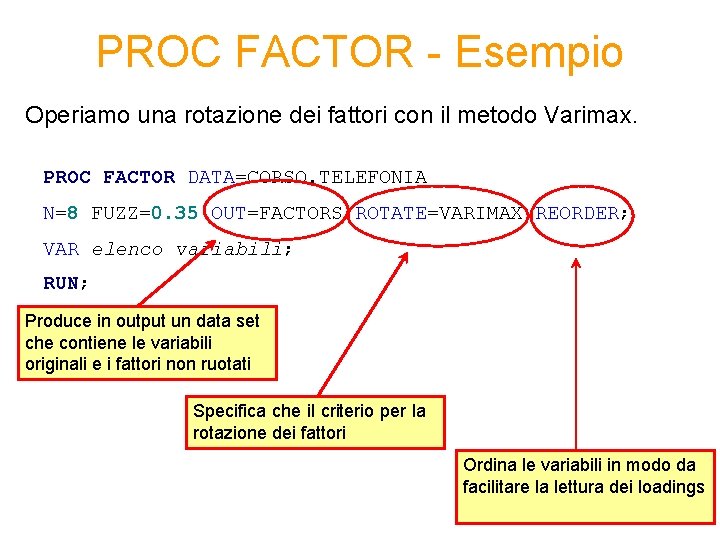 PROC FACTOR - Esempio

Operiamo una rotazione dei fattori con il metodo Varimax.

PROC FACTOR DATA=CORSO.TELEFONIA
N=8 FUZZ=0.35 OUT=FACTORS ROTATE=VARIMAX REORDER;
VAR elenco variabili;
RUN;

Produce in output un data set che contiene le variabili originali e i fattori non ruotati

Specifica che il criterio per la rotazione dei fattori

Ordina le variabili in modo da facilitare la lettura dei loadings